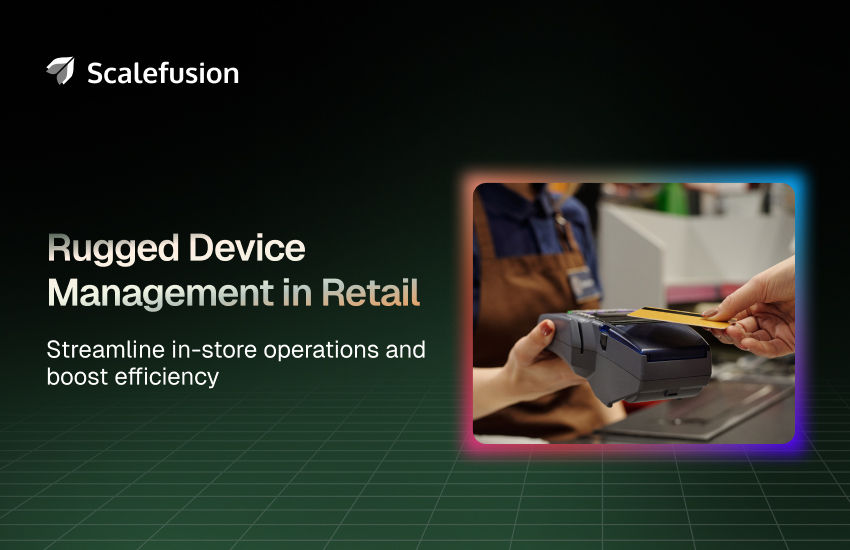 Scalefusion

Rugged Device Management in Retail

Streamline in-store operations and boost efficiency